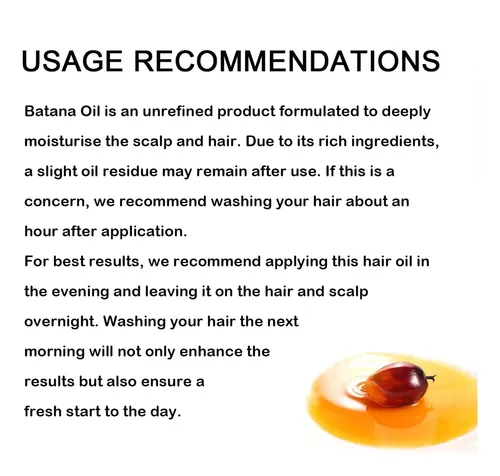 USAGE RECOMMENDATIONS

Batana Oil is an unrefined product formulated to deeply moisturise the scalp and hair. Due to its rich ingredients, a slight oil residue may remain after use. If this is a concern, we recommend washing your hair about an hour after application.
For best results, we recommend applying this hair oil in the evening and leaving it on the hair and scalp overnight. Washing your hair the next morning will not only enhance the results but also ensure a fresh start to the day.